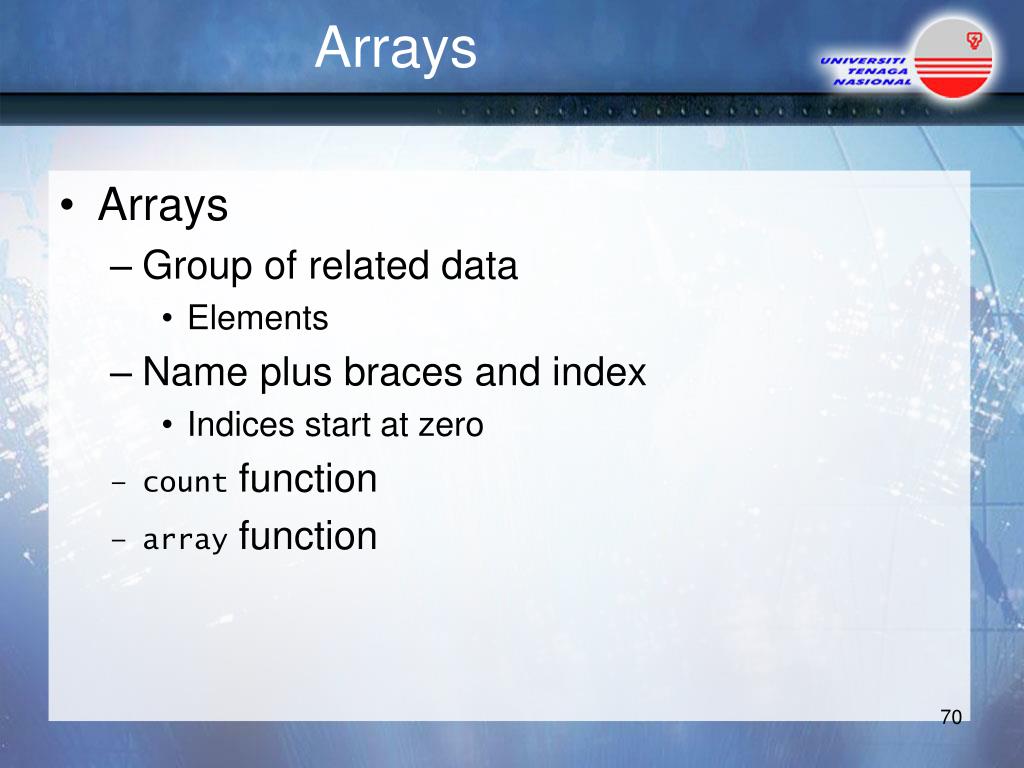 Arrays

UNIVERSITI TENAGA NASIONAL

• Arrays
– Group of related data
• Elements
– Name plus braces and index
• Indices start at zero
– count function
– array function

70